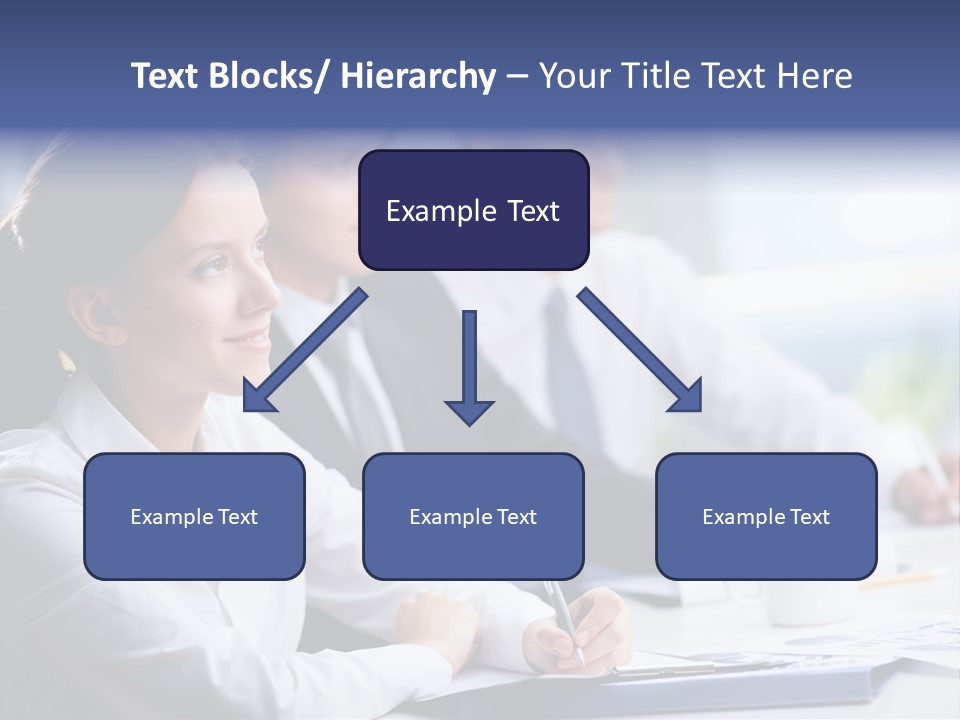 Text Blocks/ Hierarchy – Your Title Text Here

Example Text

Example Text

Example Text

Example Text